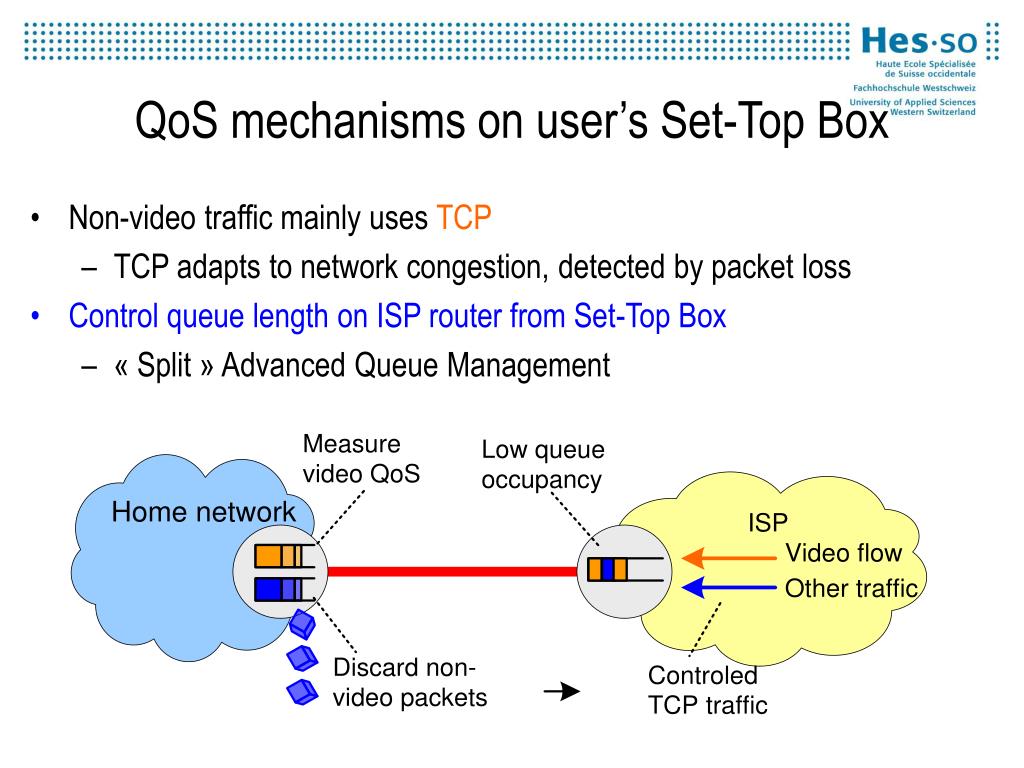 Hes·so
Haute Ecole Spécialisée de Suisse occidentale
Fachhochschule Westschweiz
University of Applied Sciences Western Switzerland

QoS mechanisms on user's Set-Top Box

• Non-video traffic mainly uses TCP
– TCP adapts to network congestion, detected by packet loss
• Control queue length on ISP router from Set-Top Box
– « Split » Advanced Queue Management

Measure video QoS

Low queue occupancy

Home network

ISP

Video flow

Other traffic

Discard non-video packets

Controled TCP traffic